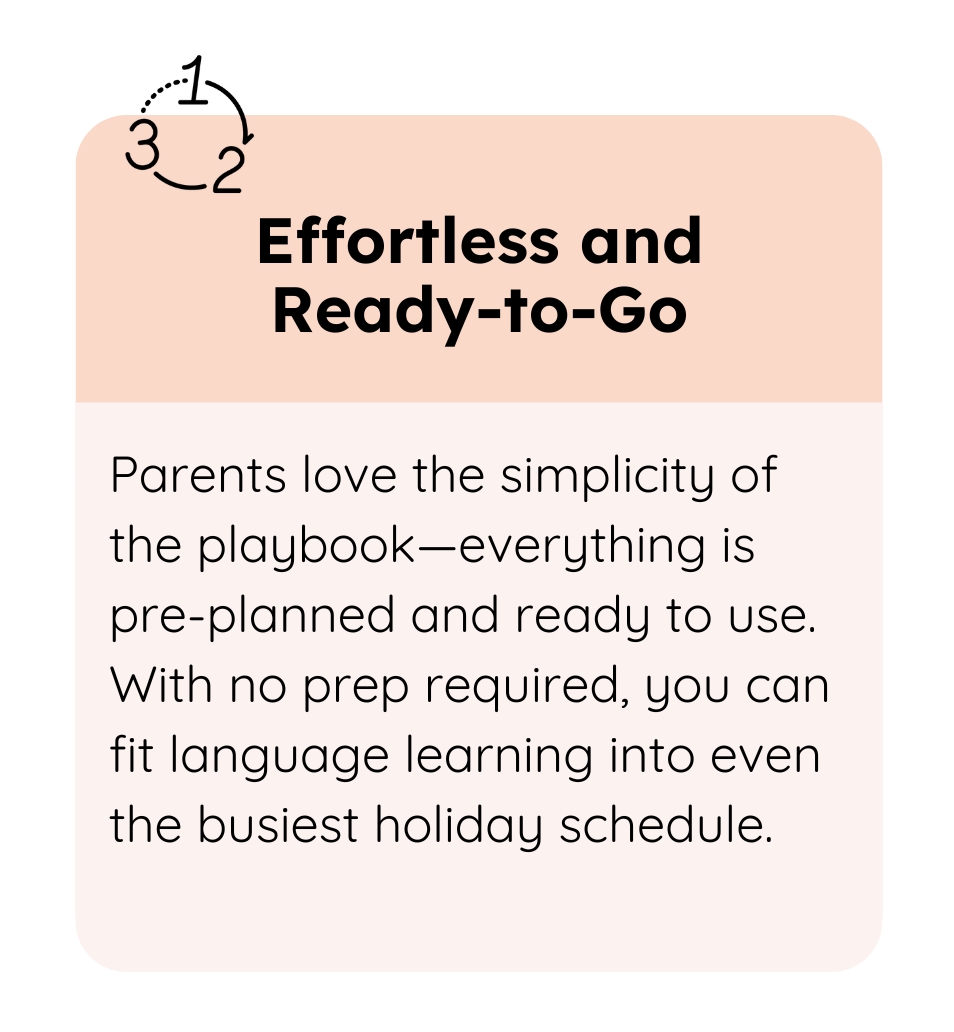 1
3
2

Effortless and Ready-to-Go

Parents love the simplicity of the playbook—everything is pre-planned and ready to use. With no prep required, you can fit language learning into even the busiest holiday schedule.